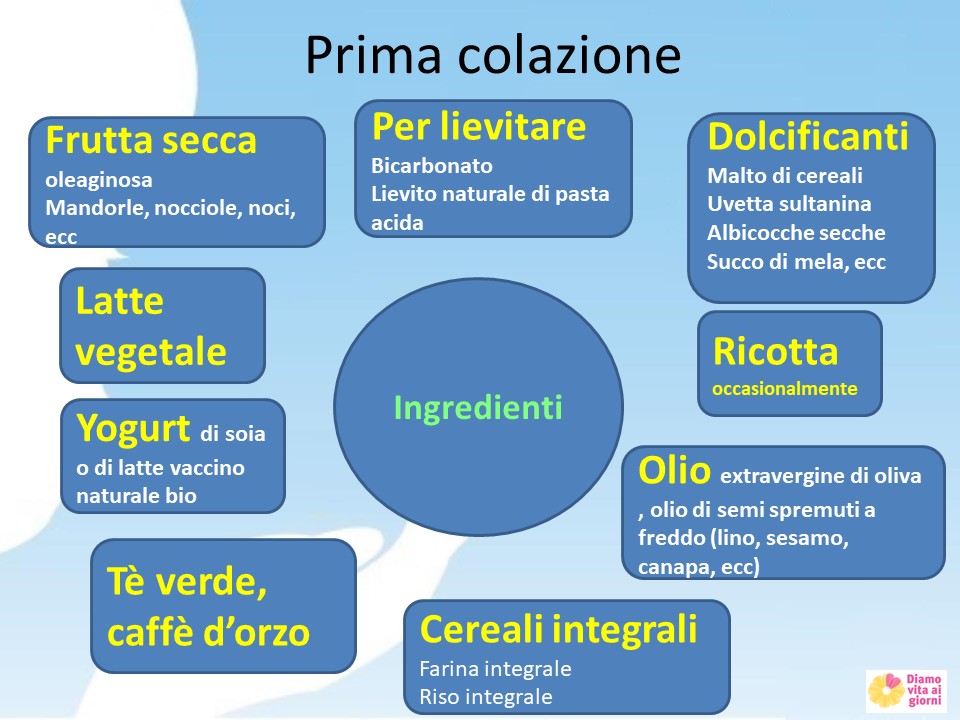 Prima colazione

Frutta secca
oleaginosa
Mandorle, nocciole, noci, ecc

Per lievitare
Bicarbonato
Lievito naturale di pasta acida

Dolcificanti
Malto di cereali
Uvetta sultanina
Albicocche secche
Succo di mela, ecc

Latte vegetale

Ingredienti

Ricotta
occasionalmente

Yogurt di soia o di latte vaccino naturale bio

Olio extravergine di oliva , olio di semi spremuti a freddo (lino, sesamo, canapa, ecc)

Tè verde, caffè d'orzo

Cereali integrali
Farina integrale
Riso integrale

Diamo vita ai giorni